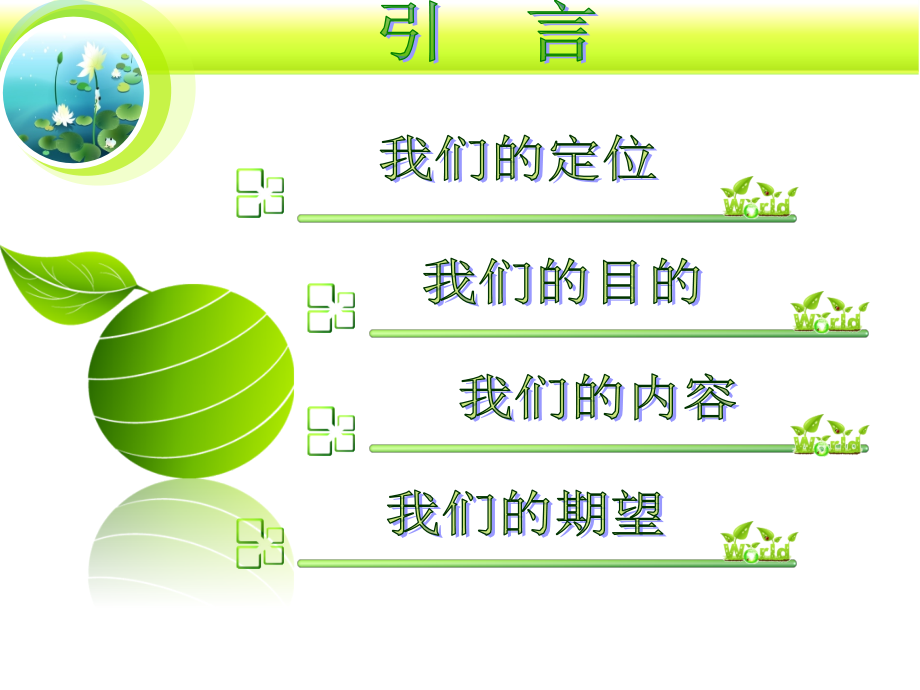 引　言

我们的定位

World

我们的目的

World

我们的内容

World

我们的期望

World